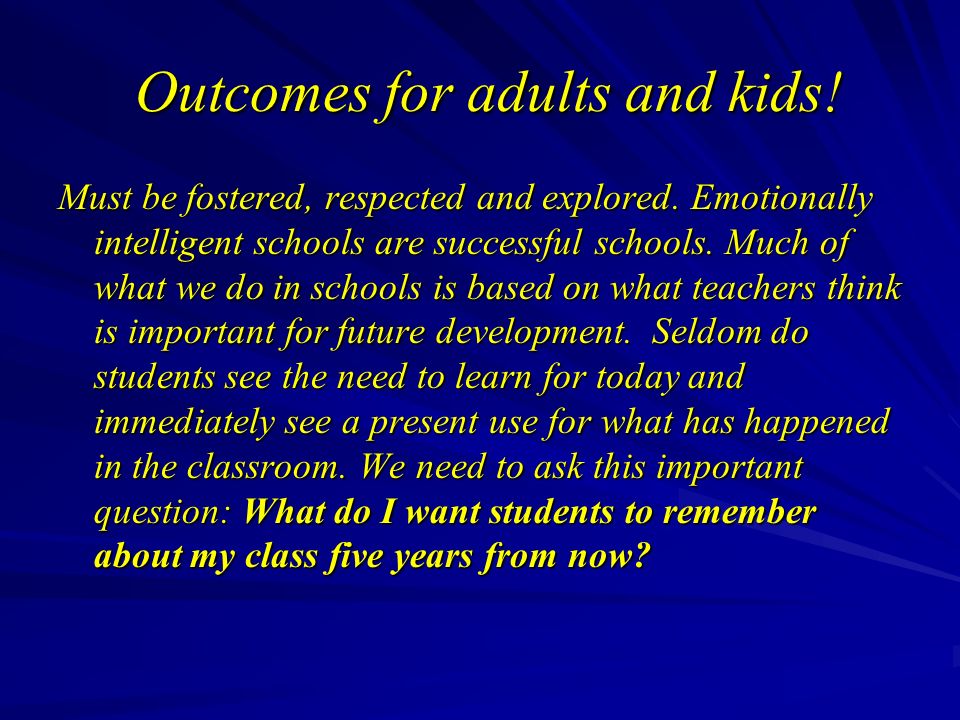 Outcomes for adults and kids!

Must be fostered, respected and explored. Emotionally intelligent schools are successful schools. Much of what we do in schools is based on what teachers think is important for future development. Seldom do students see the need to learn for today and immediately see a present use for what has happened in the classroom. We need to ask this important question: What do I want students to remember about my class five years from now?